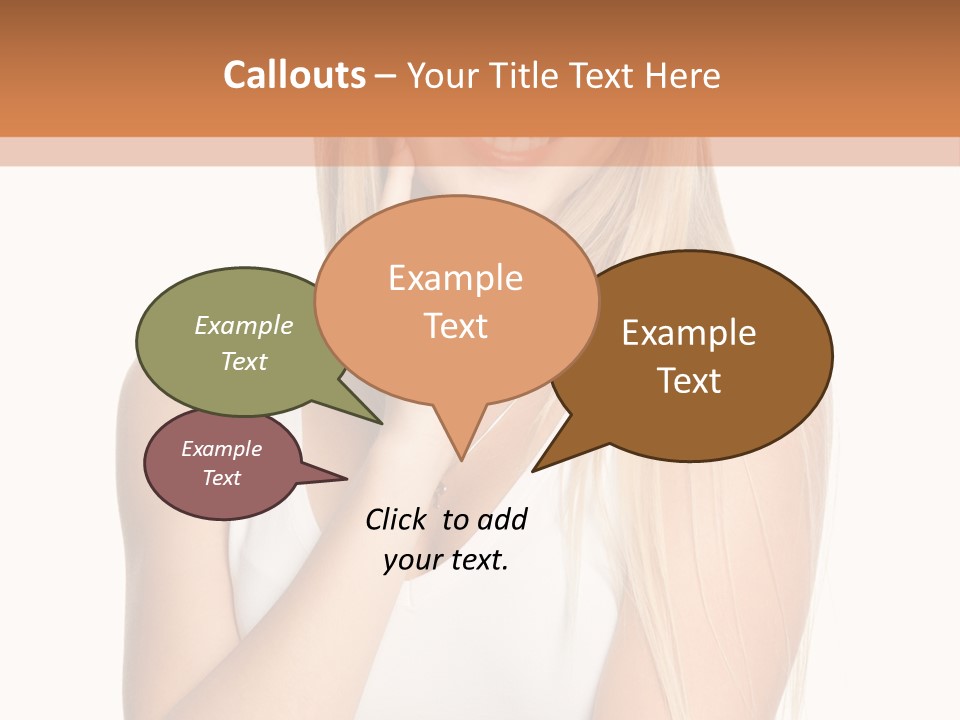 Callouts – Your Title Text Here

Example Text

Example Text

Example Text

Example Text

Click to add your text.